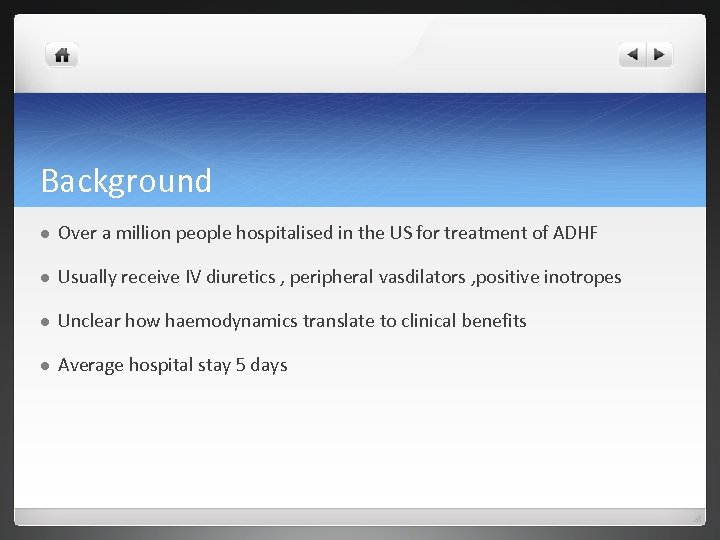 Background

Over a million people hospitalised in the US for treatment of ADHF

Usually receive IV diuretics , peripheral vasdilators ,positive inotropes

Unclear how haemodynamics translate to clinical benefits

Average hospital stay 5 days